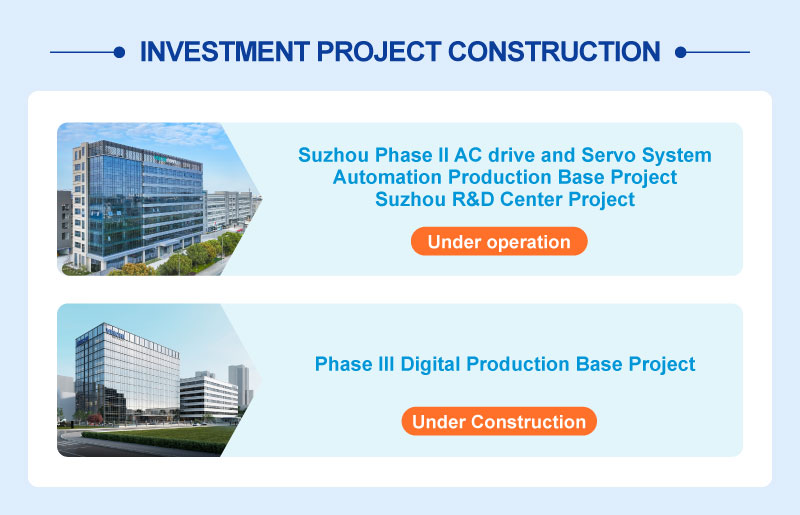 INVESTMENT PROJECT CONSTRUCTION

Suzhou Phase II AC drive and Servo System Automation Production Base Project Suzhou R&D Center Project

Under operation

Phase III Digital Production Base Project

Under Construction